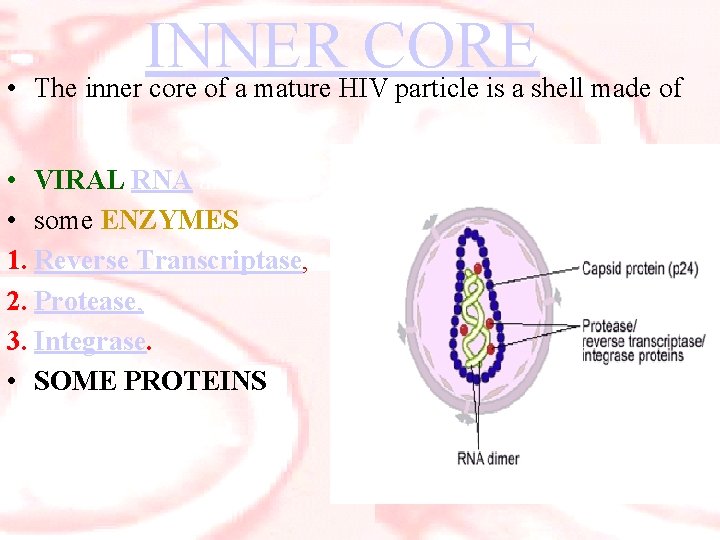 INNER CORE

• The inner core of a mature HIV particle is a shell made of

• VIRAL RNA
• some ENZYMES
1. Reverse Transcriptase,
2. Protease,
3. Integrase.
• SOME PROTEINS

Capsid prctein (p24)
Protease/ reverse transcriptase/ integrase proteins
RNA dimer